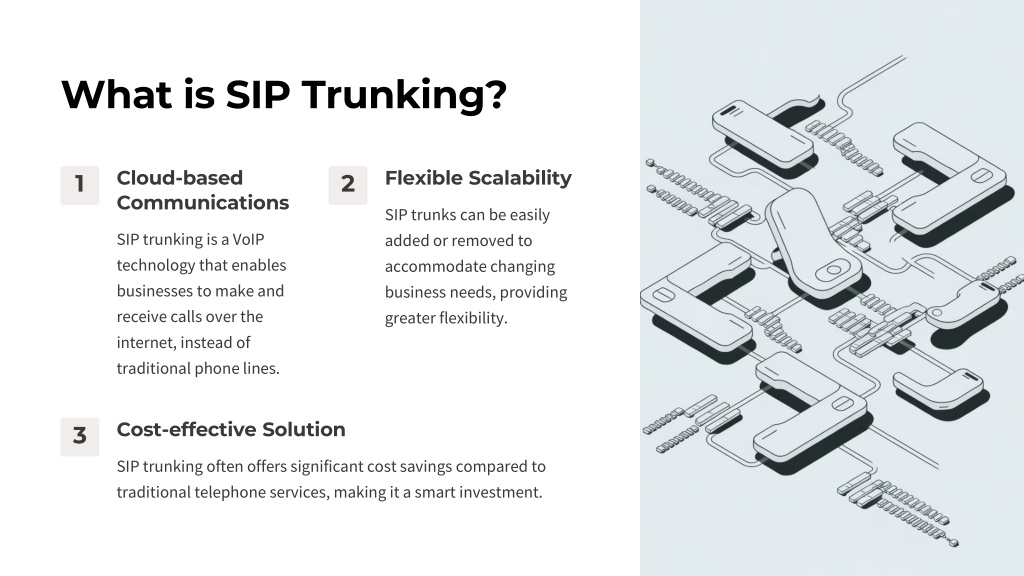 What is SIP Trunking?

1

Cloud-based Communications

SIP trunking is a VoIP technology that enables businesses to make and receive calls over the internet, instead of traditional phone lines.

2

Flexible Scalability

SIP trunks can be easily added or removed to accommodate changing business needs, providing greater flexibility.

3

Cost-effective Solution

SIP trunking often offers significant cost savings compared to traditional telephone services, making it a smart investment.